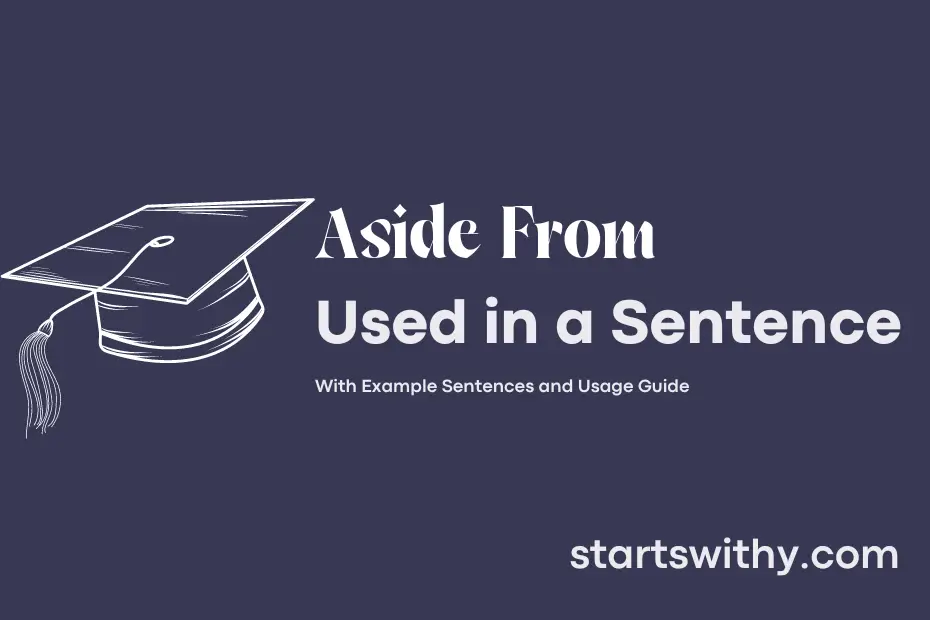 Aside From
Used in a Sentence

With Example Sentences and Usage Guide

startswithy.com